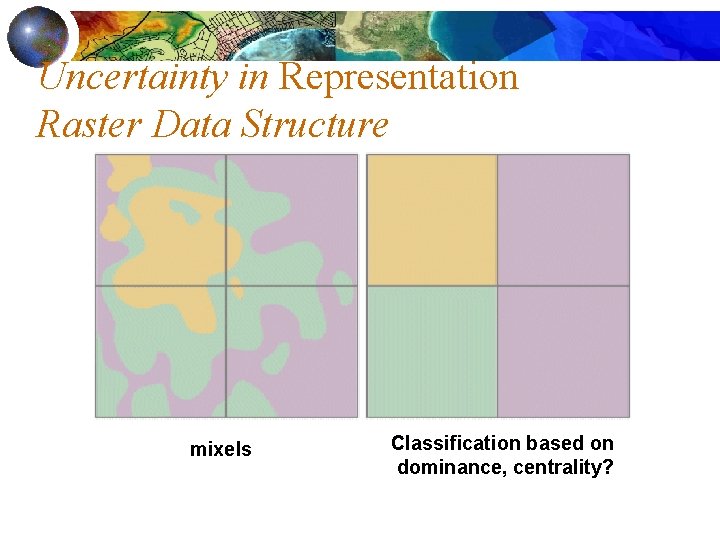 Uncertainty in Representation
Raster Data Structure

mixels

Classification based on dominance, centrality?